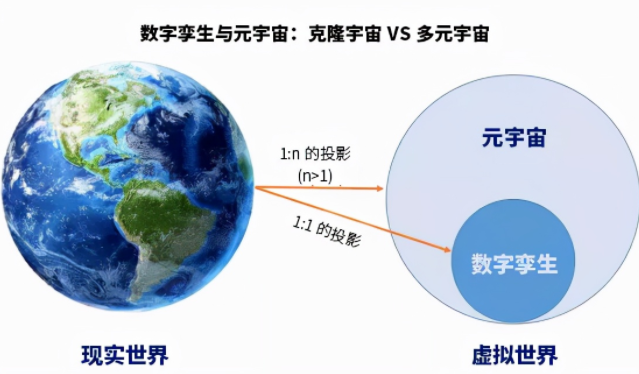 数字孪生与元宇宙：克隆宇宙 VS 多元宇宙

1:n 的投影
(n>1)

1:1 的投影

元宇宙

数字孪生

现实世界

虚拟世界